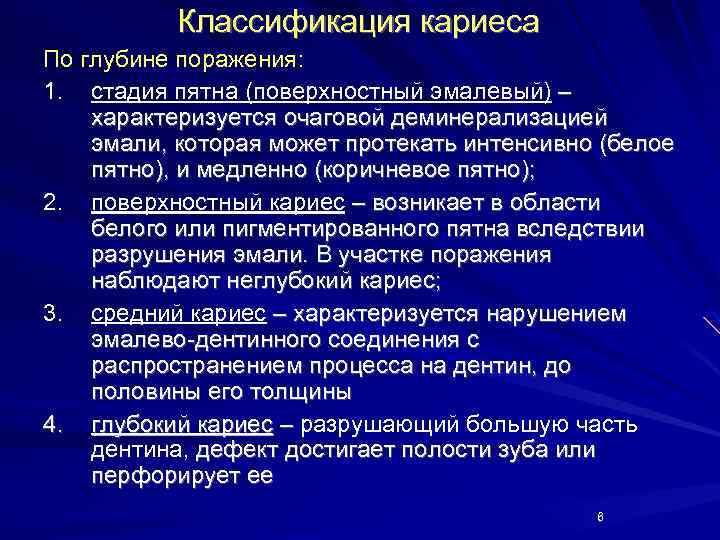 Классификация кариеса

По глубине поражения:

1. стадия пятна (поверхностный эмалевый) – характеризуется очаговой деминерализацией эмали, которая может протекать интенсивно (белое пятно), и медленно (коричневое пятно);

2. поверхностный кариес – возникает в области белого или пигментированного пятна вследствии разрушения эмали. В участке поражения наблюдают неглубокий кариес;

3. средний кариес – характеризуется нарушением эмалево-дентинного соединения с распространением процесса на дентин, до половины его толщины

4. глубокий кариес – разрушающий большую часть дентина, дефект достигает полости зуба или перфорирует ее

8